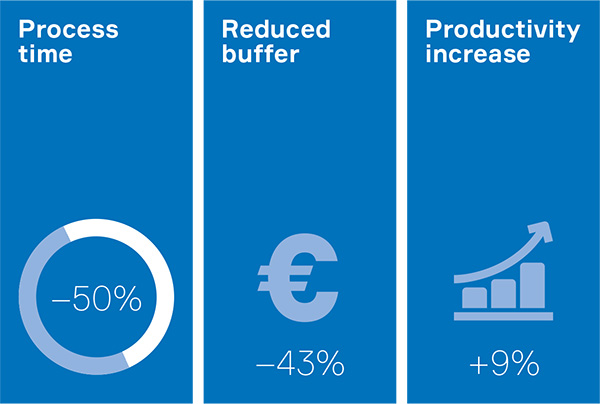 Process time

–50%

Reduced buffer

€

–43%

Productivity increase

+9%